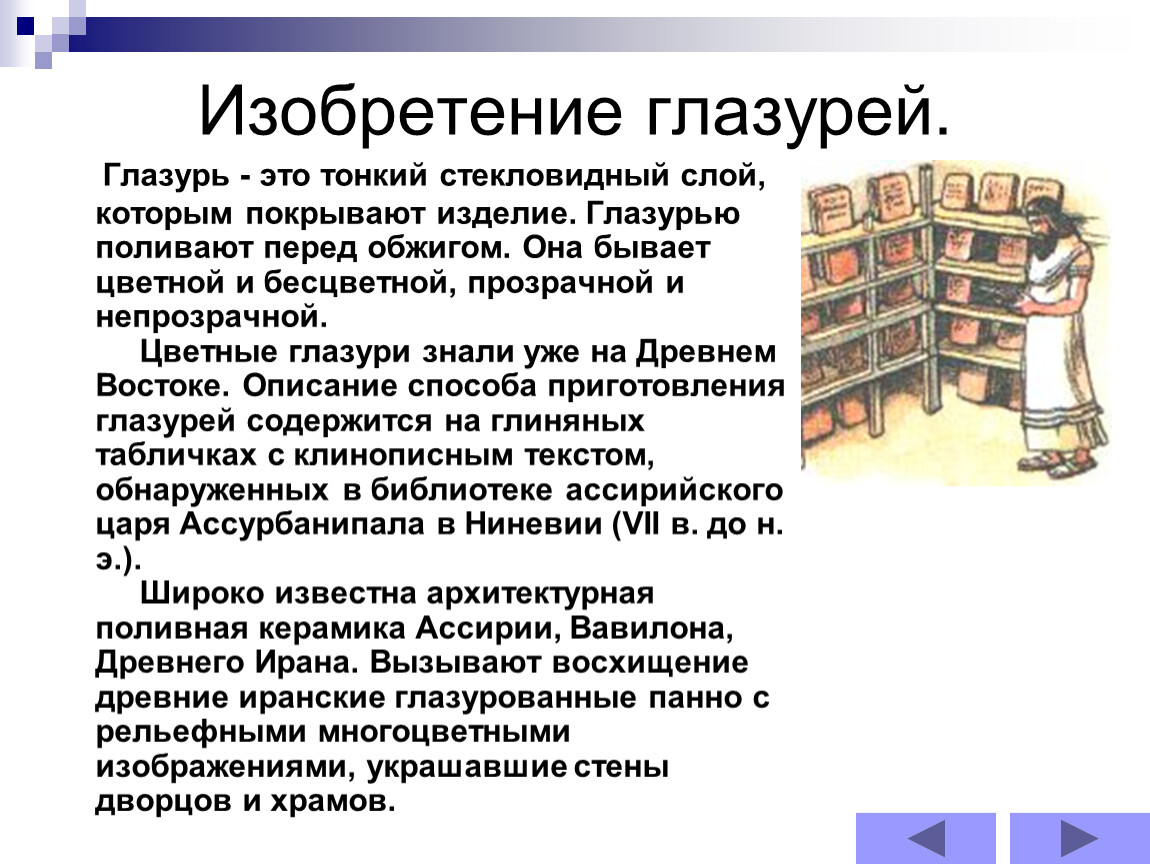 Изобретение глазурей.

Глазурь - это тонкий стекловидный слой, которым покрывают изделие. Глазурью поливают перед обжигом. Она бывает цветной и бесцветной, прозрачной и непрозрачной.

Цветные глазури знали уже на Древнем Востоке. Описание способа приготовления глазурей содержится на глиняных табличках с клинописным текстом, обнаруженных в библиотеке ассирийского царя Ассурбанипала в Ниневии (VII в. до н. э.).

Широко известна архитектурная поливная керамика Ассирии, Вавилона, Древнего Ирана. Вызывают восхищение древние иранские глазурованные панно с рельефными многоцветными изображениями, украшавшие стены дворцов и храмов.